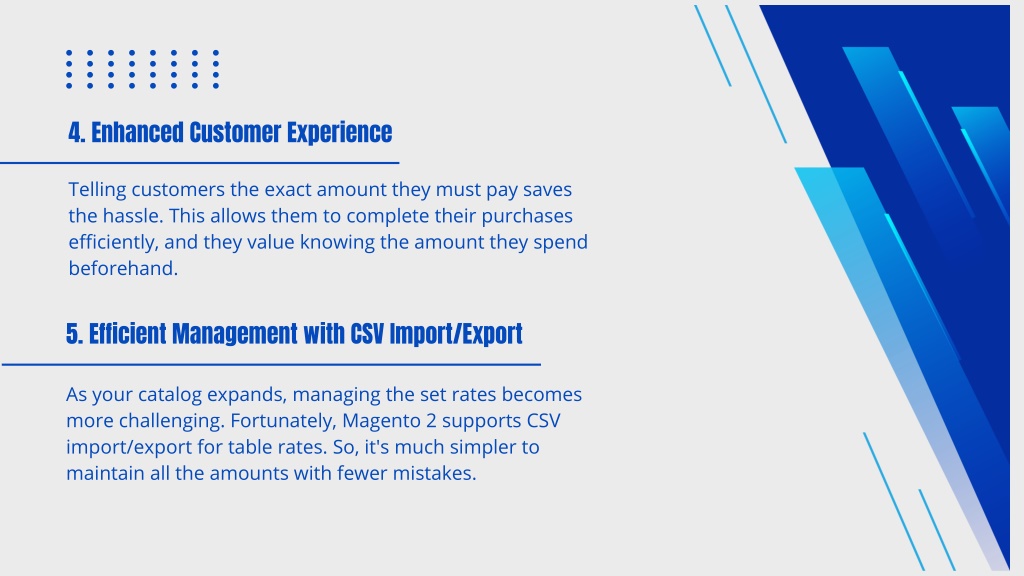 4. Enhanced Customer Experience

Telling customers the exact amount they must pay saves the hassle. This allows them to complete their purchases efficiently, and they value knowing the amount they spend beforehand.

5. Efficient Management with CSV Import/Export

As your catalog expands, managing the set rates becomes more challenging. Fortunately, Magento 2 supports CSV import/export for table rates. So, it's much simpler to maintain all the amounts with fewer mistakes.